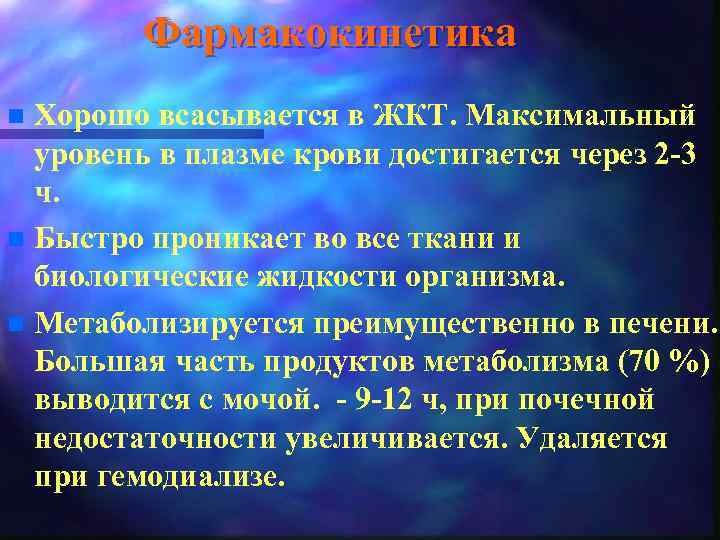 Фармакокинетика

Хорошо всасывается в ЖКТ. Максимальный уровень в плазме крови достигается через 2-3 ч.

Быстро проникает во все ткани и биологические жидкости организма.

Метаболизируется преимущественно в печени. Большая часть продуктов метаболизма (70 %) выводится с мочой. - 9-12 ч, при почечной недостаточности увеличивается. Удаляется при гемодиализе.